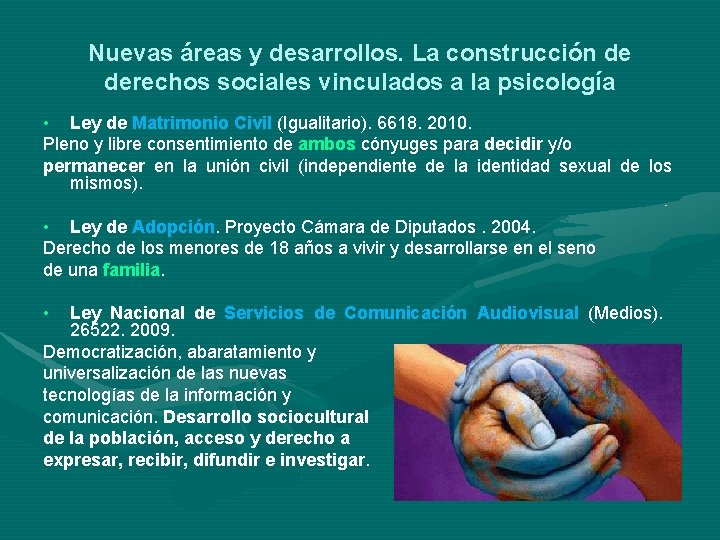 Nuevas áreas y desarrollos. La construcción de derechos sociales vinculados a la psicología

• Ley de Matrimonio Civil (Igualitario). 6618. 2010.
Pleno y libre consentimiento de ambos cónyuges para decidir y/o permanecer en la unión civil (independiente de la identidad sexual de los mismos).

• Ley de Adopción. Proyecto Cámara de Diputados . 2004.
Derecho de los menores de 18 años a vivir y desarrollarse en el seno de una familia.

• Ley Nacional de Servicios de Comunicación Audiovisual (Medios). 26522. 2009.
Democratización, abaratamiento y universalización de las nuevas tecnologías de la información y comunicación. Desarrollo sociocultural de la población, acceso y derecho a expresar, recibir, difundir e investigar.